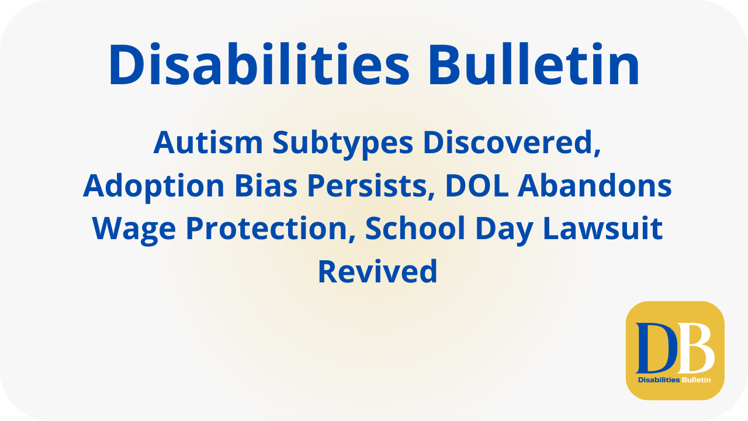 Disabilities Bulletin

Autism Subtypes Discovered, Adoption Bias Persists, DOL Abandons Wage Protection, School Day Lawsuit Revived

DB
Disabilities Bulletin